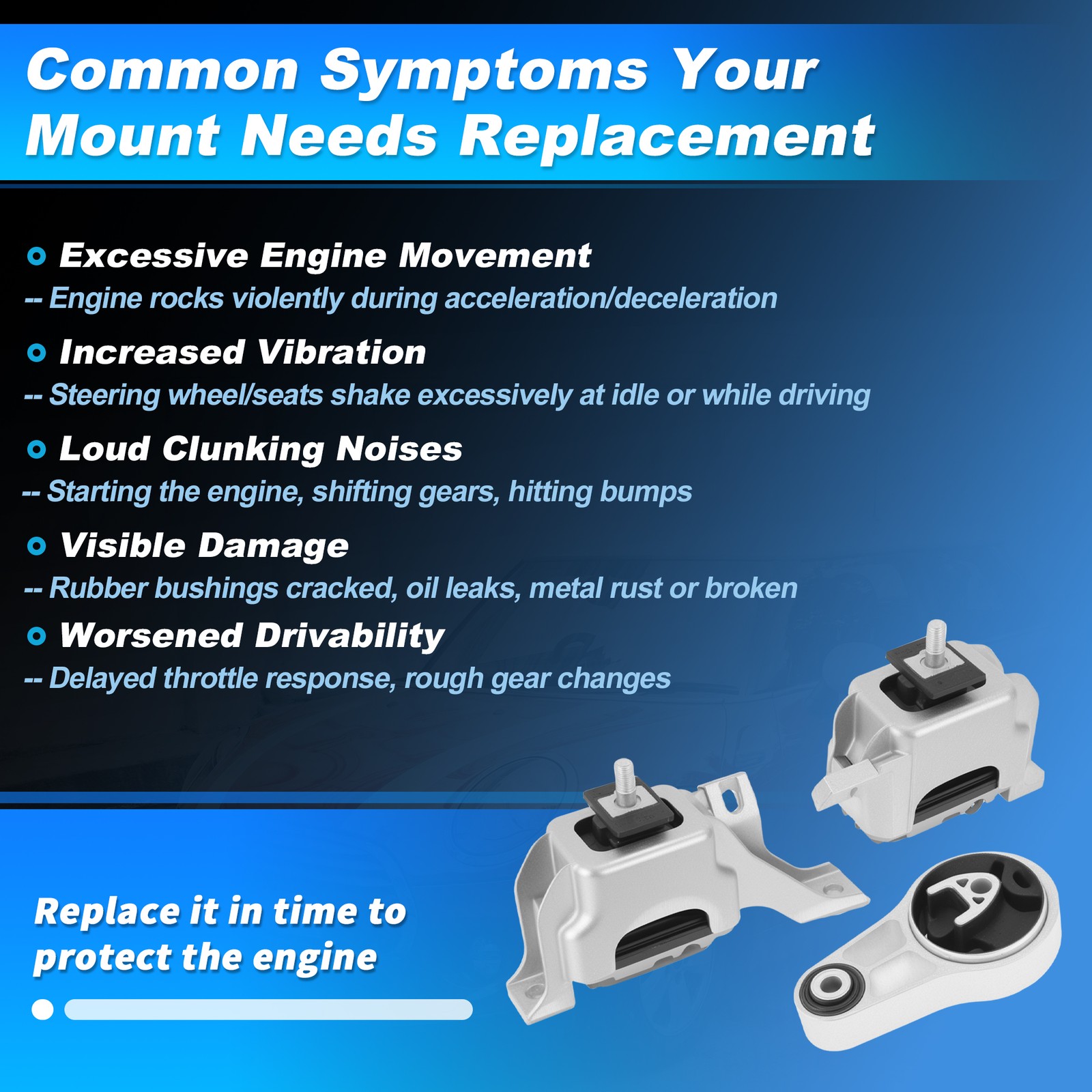 Common Symptoms Your Mount Needs Replacement

Excessive Engine Movement
-- Engine rocks violently during acceleration/deceleration

Increased Vibration
-- Steering wheel/seats shake excessively at idle or while driving

Loud Clunking Noises
-- Starting the engine, shifting gears, hitting bumps

Visible Damage
-- Rubber bushings cracked, oil leaks, metal rust or broken

Worsened Drivability
-- Delayed throttle response, rough gear changes

Replace it in time to protect the engine